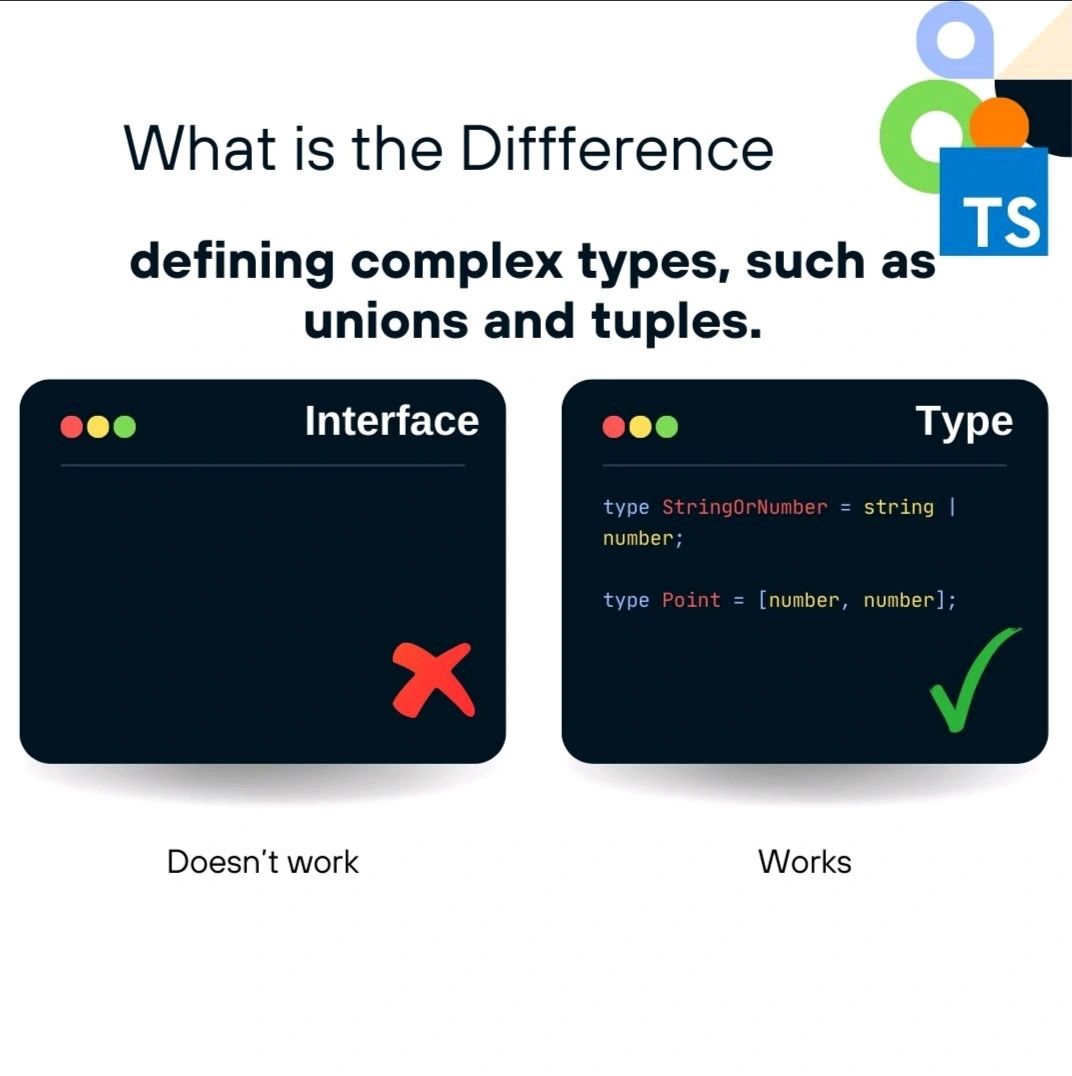 What is the Diffference

TS

defining complex types, such as unions and tuples.

Interface

Type

type StringOrNumber = string | number;

type Point = [number, number];

Doesn't work

Works